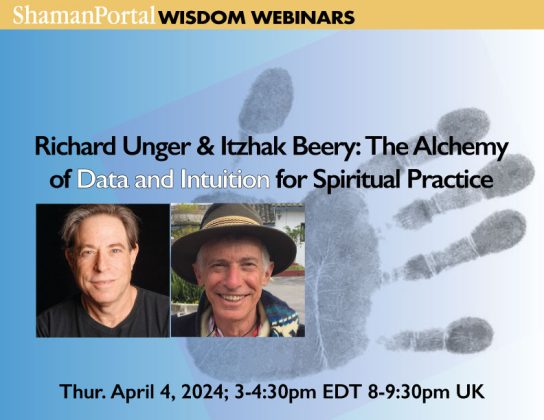 ShamanPortal WISDOM WEBINARS

Richard Unger & Itzhak Beery: The Alchemy of Data and Intuition for Spiritual Practice

Thur. April 4, 2024; 3-4:30pm EDT 8-9:30pm UK